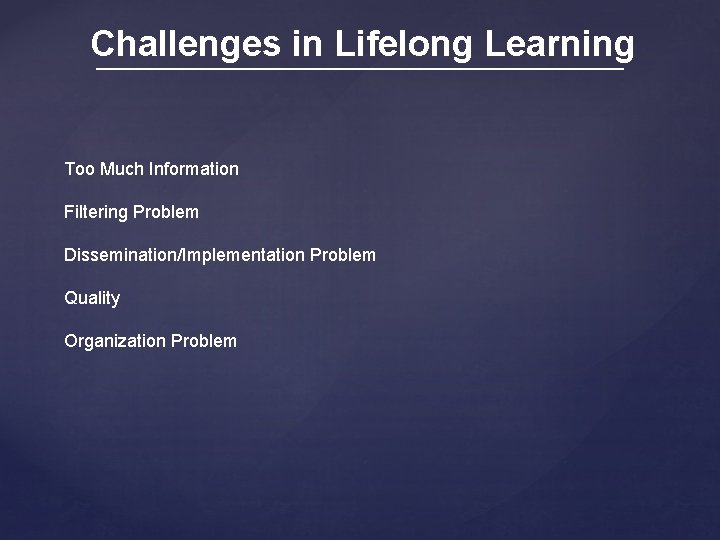 Challenges in Lifelong Learning

Too Much Information

Filtering Problem

Dissemination/Implementation Problem

Quality

Organization Problem